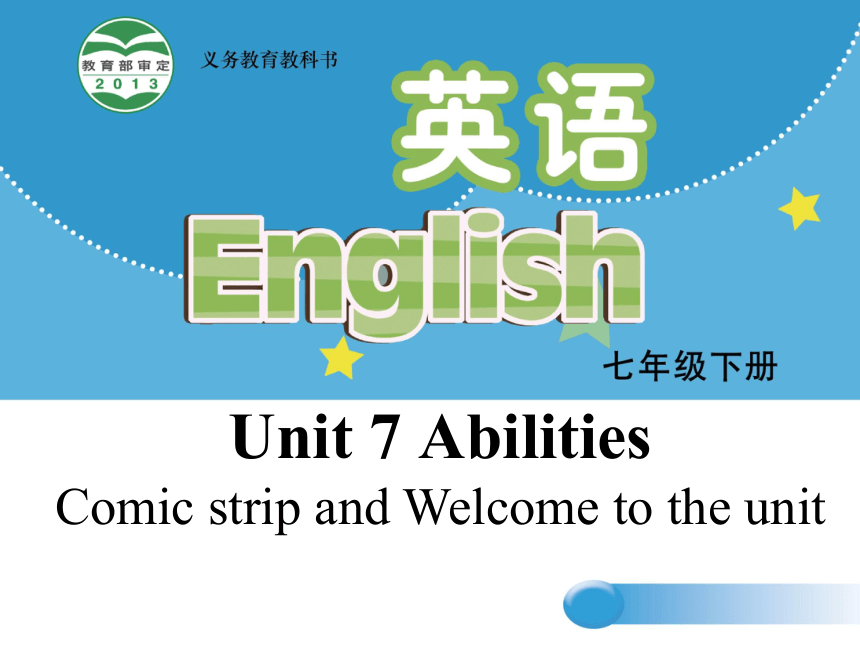 教育部审定
2013

义务教育教科书

英语

English

七年级下册

Unit 7 Abilities

Comic strip and Welcome to the unit